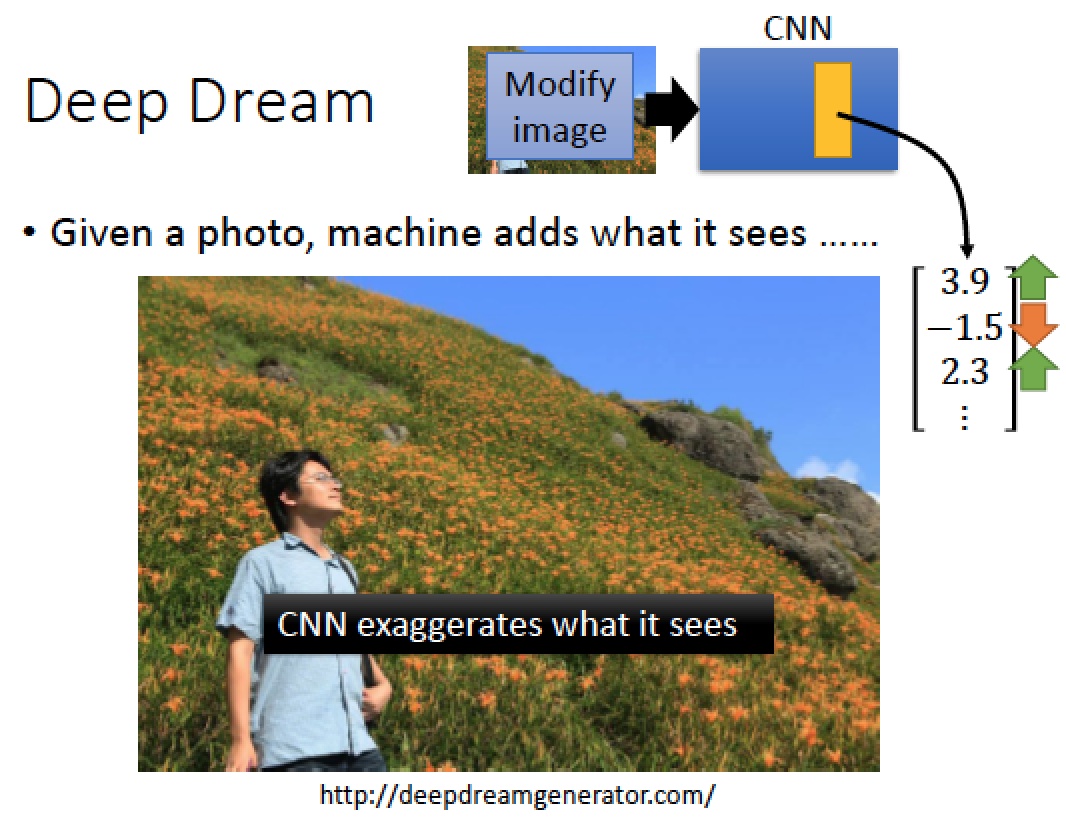 Deep Dream

Modify image

CNN

• Given a photo, machine adds what it sees ……

$\begin{bmatrix} 3.9 \\ -1.5 \\ 2.3 \\ \vdots \end{bmatrix}$

CNN exaggerates what it sees

http://deepdreamgenerator.com/